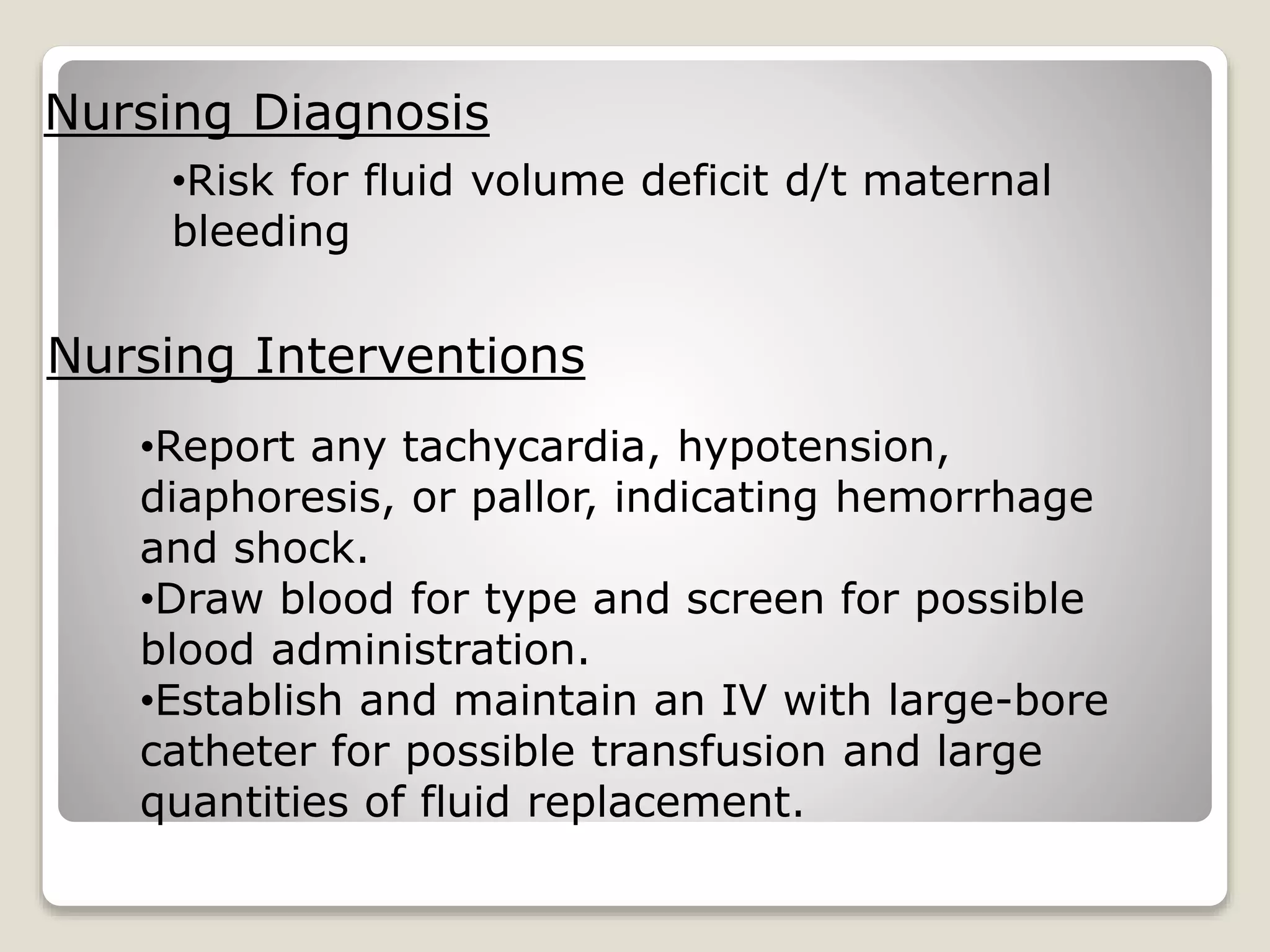 Nursing Diagnosis

•Risk for fluid volume deficit d/t maternal bleeding

Nursing Interventions

•Report any tachycardia, hypotension, diaphoresis, or pallor, indicating hemorrhage and shock.
•Draw blood for type and screen for possible blood administration.
•Establish and maintain an IV with large-bore catheter for possible transfusion and large quantities of fluid replacement.